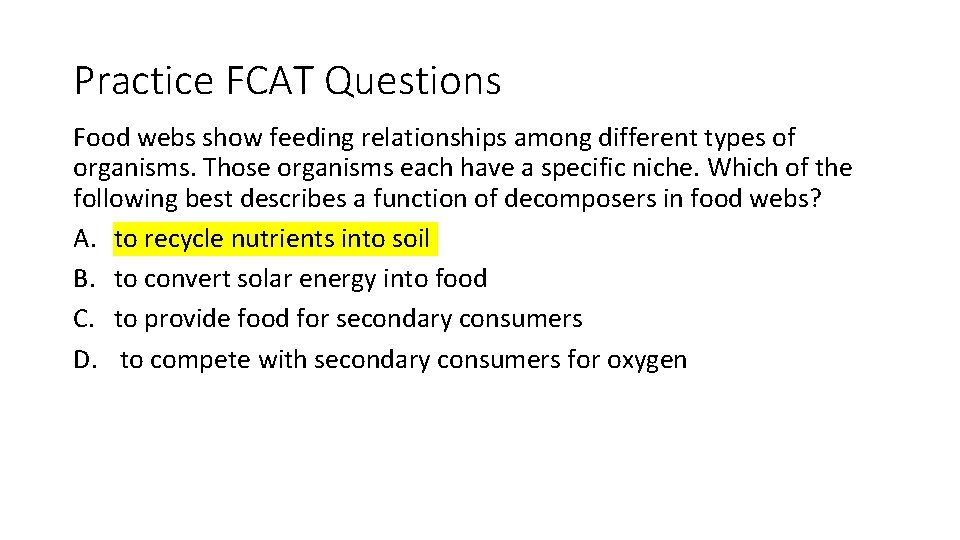 Practice FCAT Questions

Food webs show feeding relationships among different types of organisms. Those organisms each have a specific niche. Which of the following best describes a function of decomposers in food webs?

A. to recycle nutrients into soil
B. to convert solar energy into food
C. to provide food for secondary consumers
D. to compete with secondary consumers for oxygen